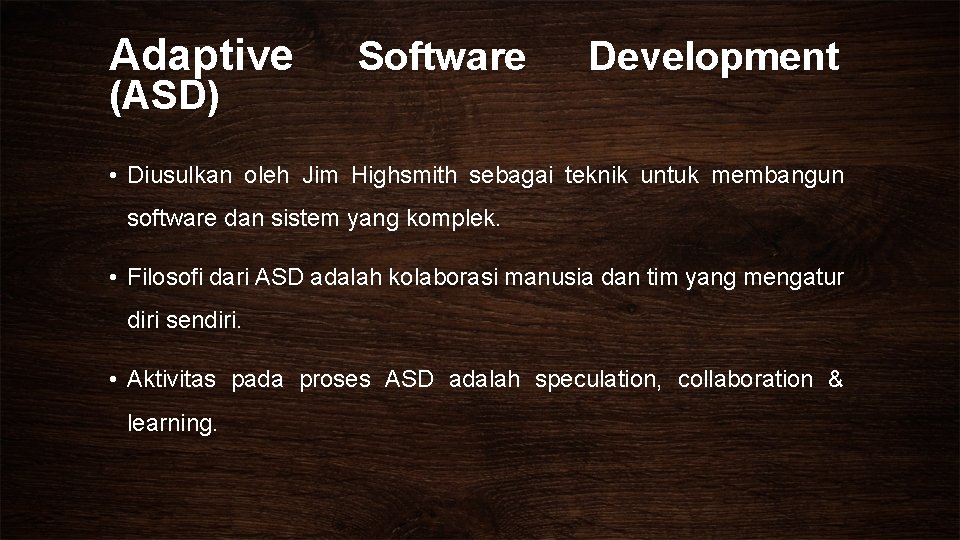 Adaptive Software Development (ASD)

• Diusulkan oleh Jim Highsmith sebagai teknik untuk membangun software dan sistem yang komplek.

• Filosofi dari ASD adalah kolaborasi manusia dan tim yang mengatur diri sendiri.

• Aktivitas pada proses ASD adalah speculation, collaboration & learning.